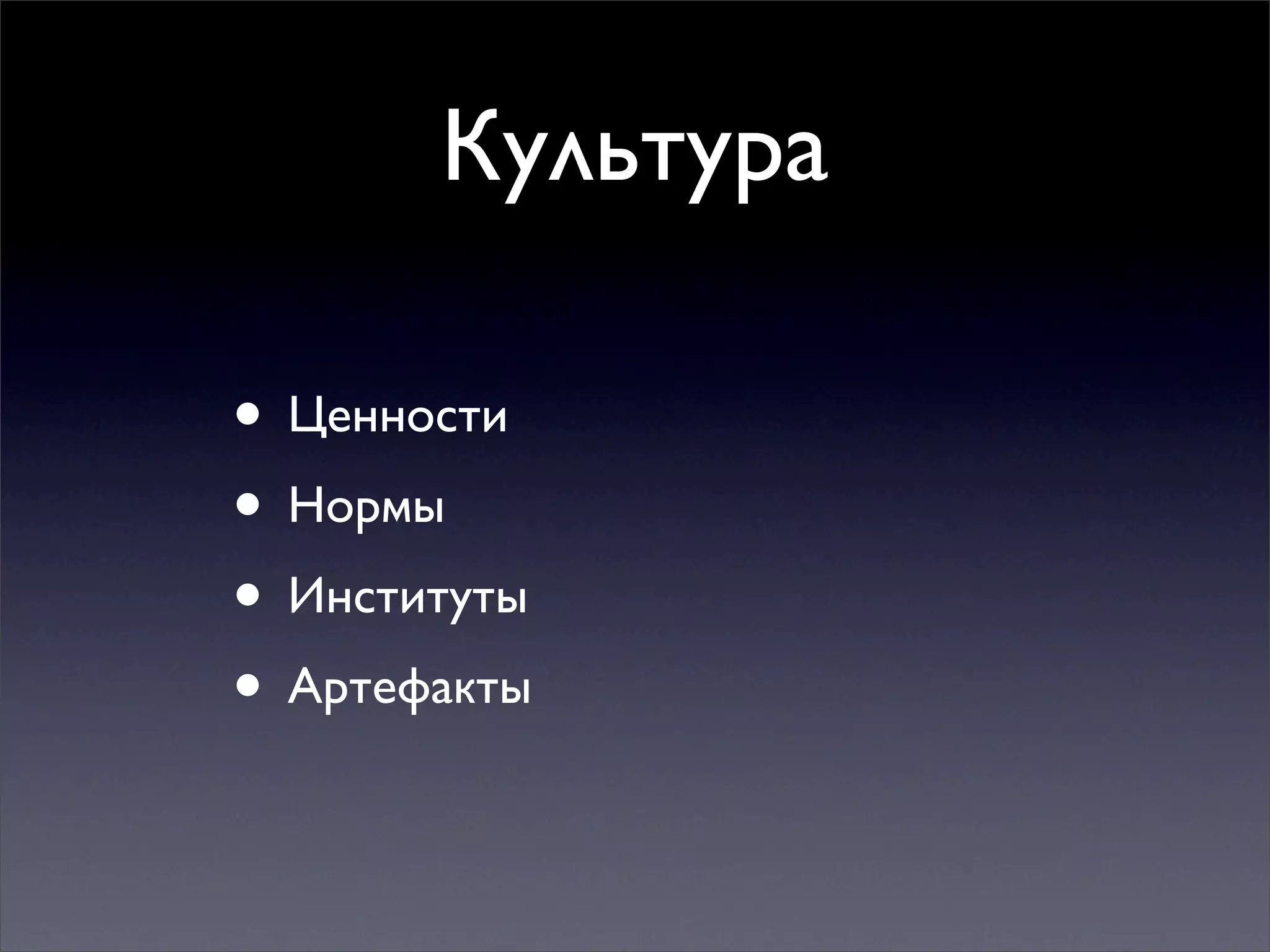 Культура

• Ценности
• Нормы
• Институты
• Артефакты